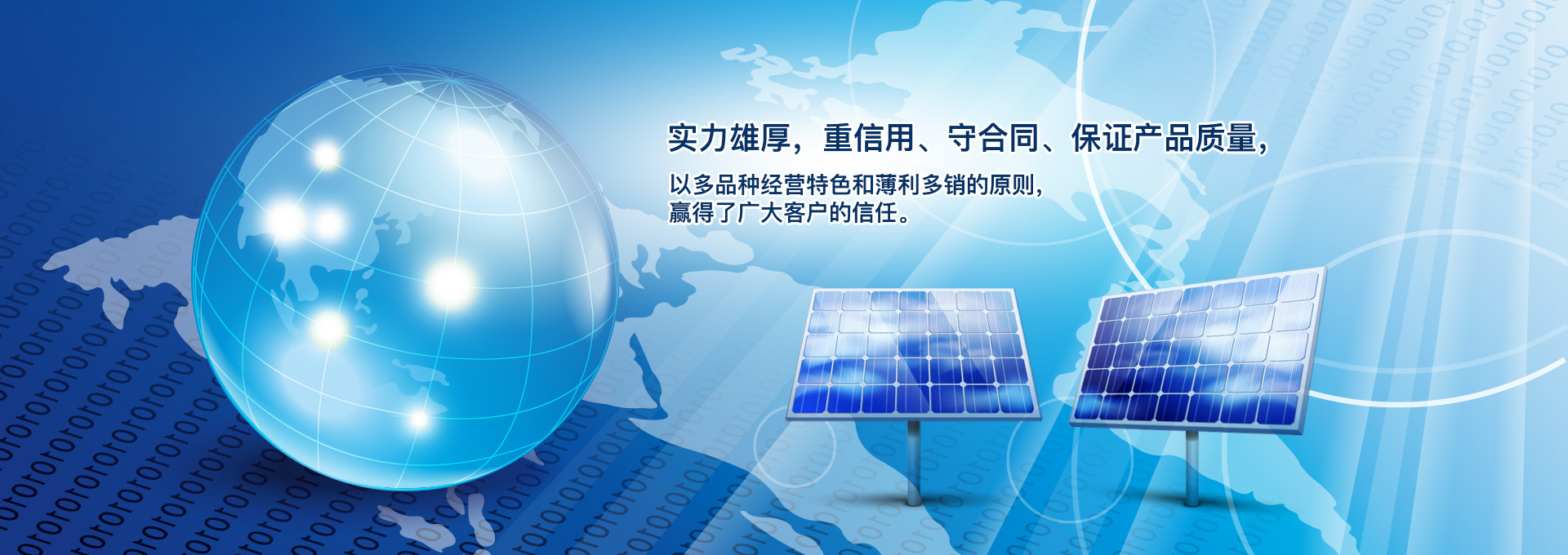 实力雄厚，重信用、守合同、保证产品质量，

以多品种经营特色和薄利多销的原则，
赢得了广大客户的信任。